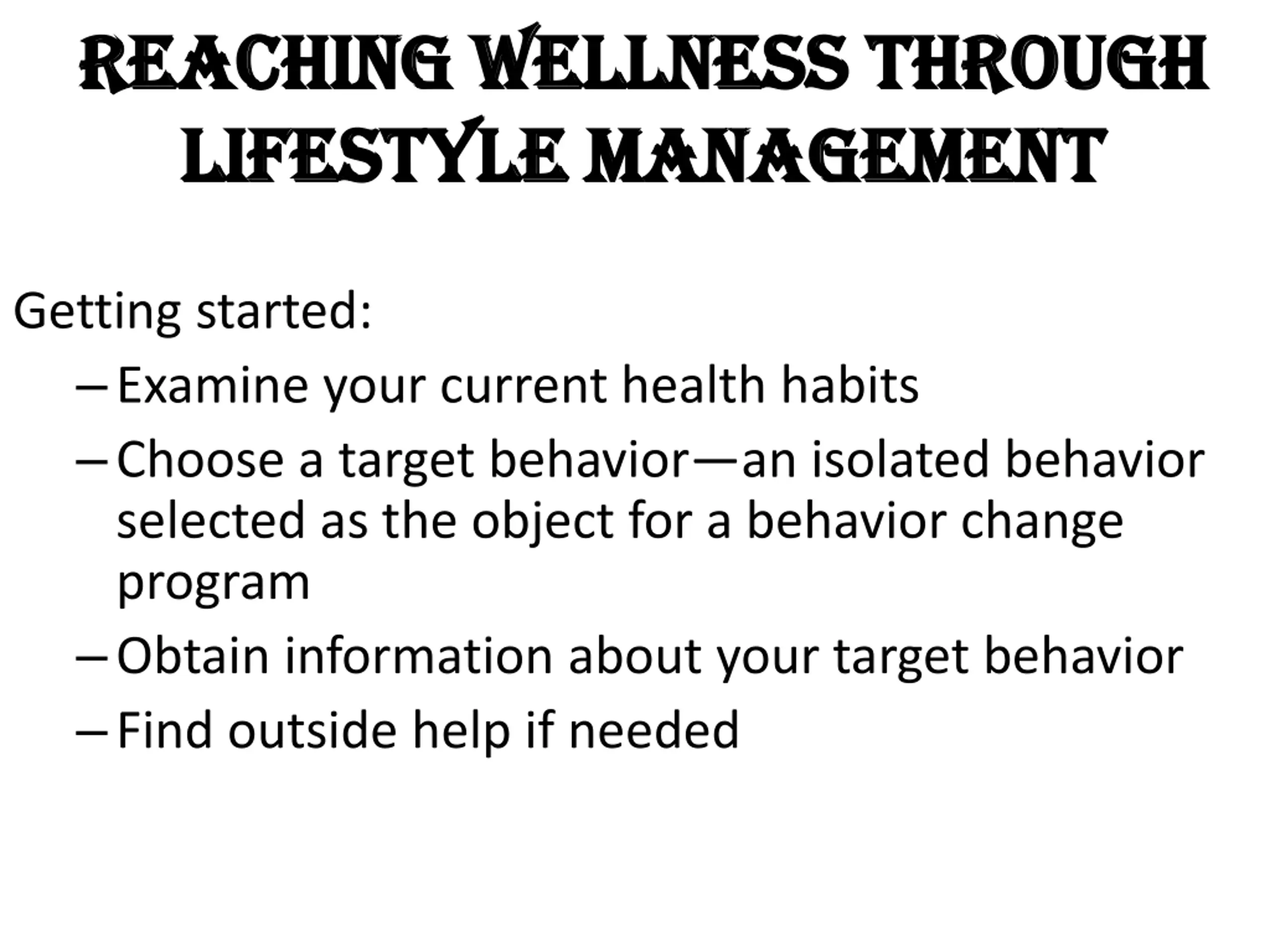 REACHING WELLNESS THROUGH LIFESTYLE MANAGEMENT

Getting started:

– Examine your current health habits

– Choose a target behavior—an isolated behavior selected as the object for a behavior change program

– Obtain information about your target behavior

– Find outside help if needed